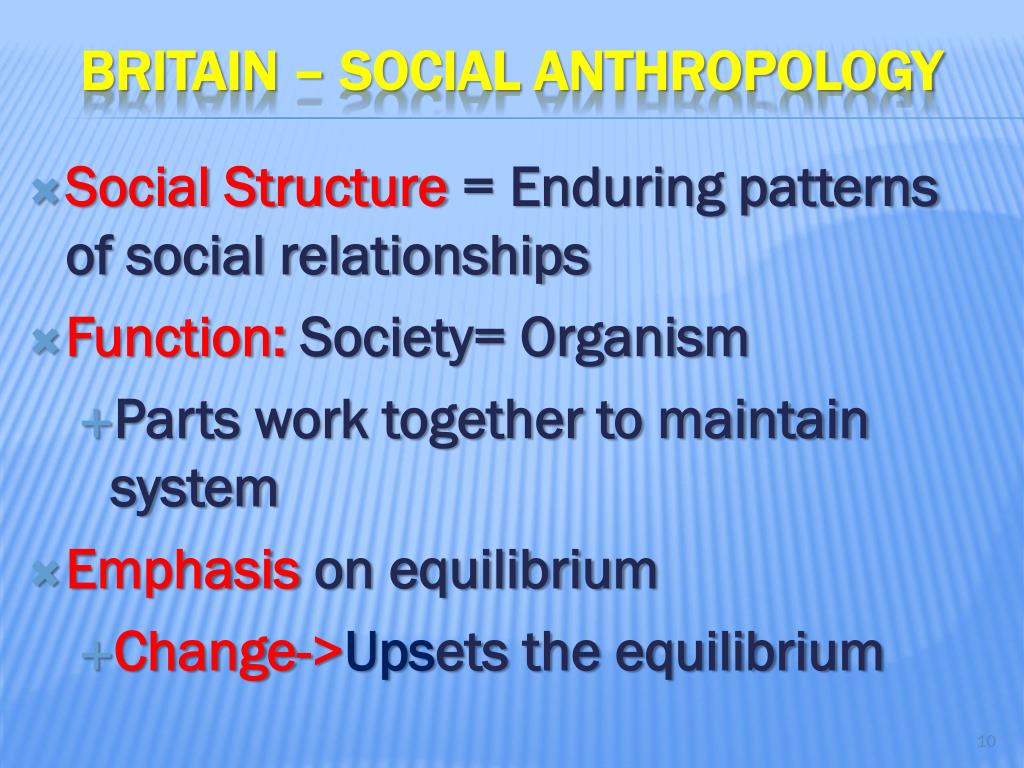 BRITAIN – SOCIAL ANTHROPOLOGY

Social Structure = Enduring patterns of social relationships

Function: Society= Organism

Parts work together to maintain system

Emphasis on equilibrium

Change->Upsets the equilibrium

10